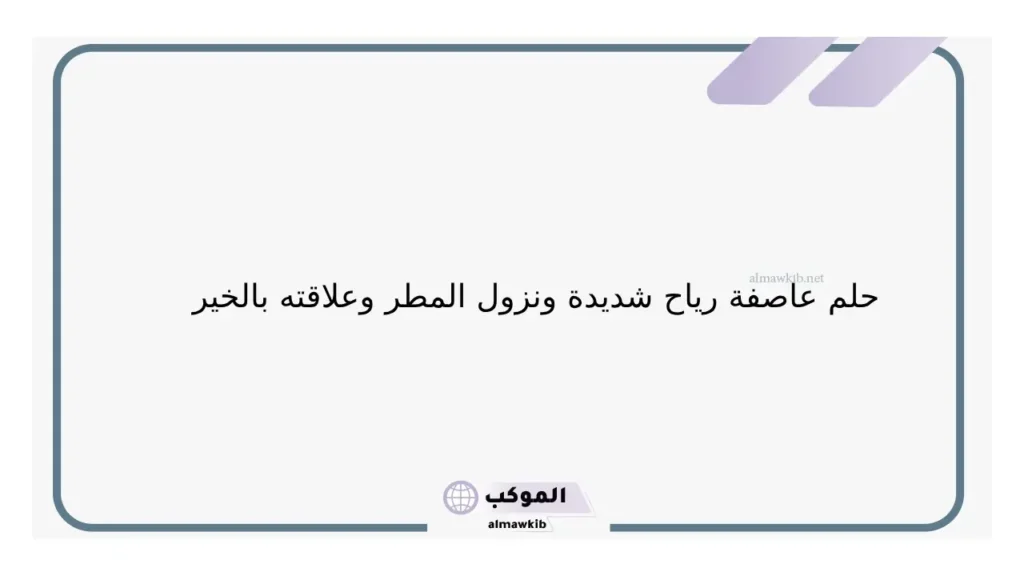 almawkib.net

حلم عاصفة رياح شديدة ونزول المطر وعلاقته بالخير

الموكب
almawkib